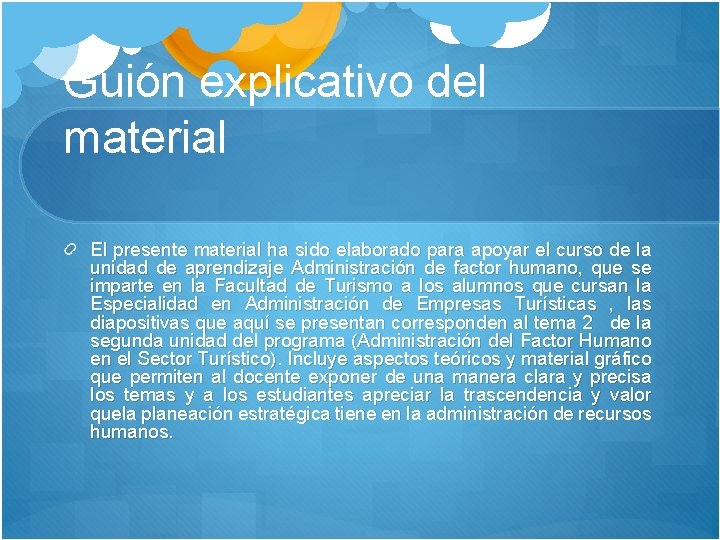 Guión explicativo del material

El presente material ha sido elaborado para apoyar el curso de la unidad de aprendizaje Administración de factor humano, que se imparte en la Facultad de Turismo a los alumnos que cursan la Especialidad en Administración de Empresas Turísticas , las diapositivas que aquí se presentan corresponden al tema 2 de la segunda unidad del programa (Administración del Factor Humano en el Sector Turístico). Incluye aspectos teóricos y material gráfico que permiten al docente exponer de una manera clara y precisa los temas y a los estudiantes apreciar la trascendencia y valor quela planeación estratégica tiene en la administración de recursos humanos.